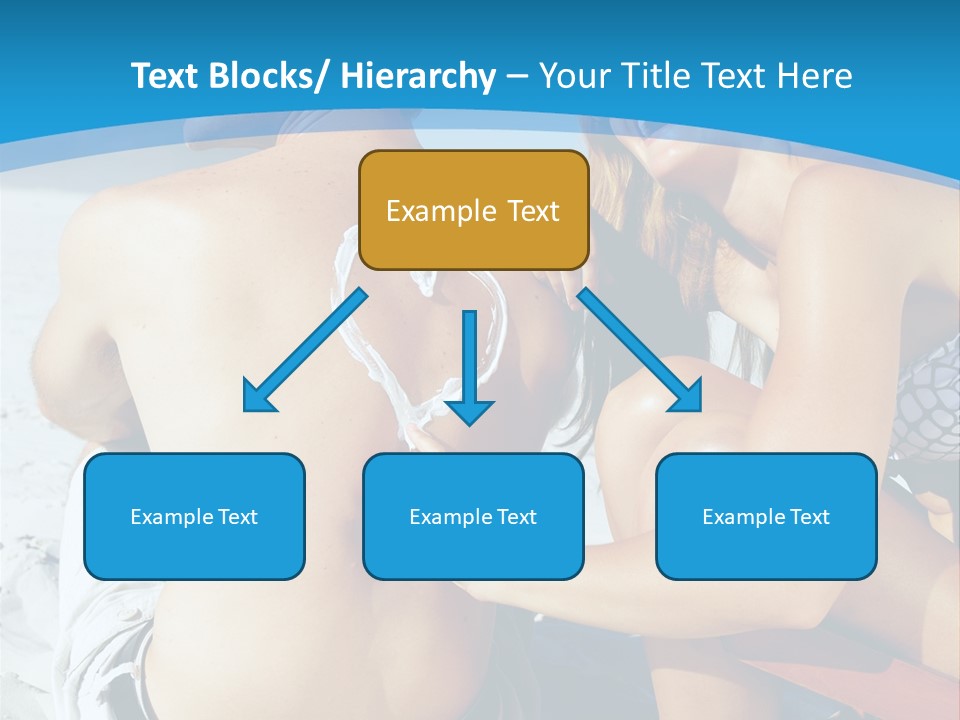 Text Blocks/ Hierarchy – Your Title Text Here

Example Text

Example Text

Example Text

Example Text